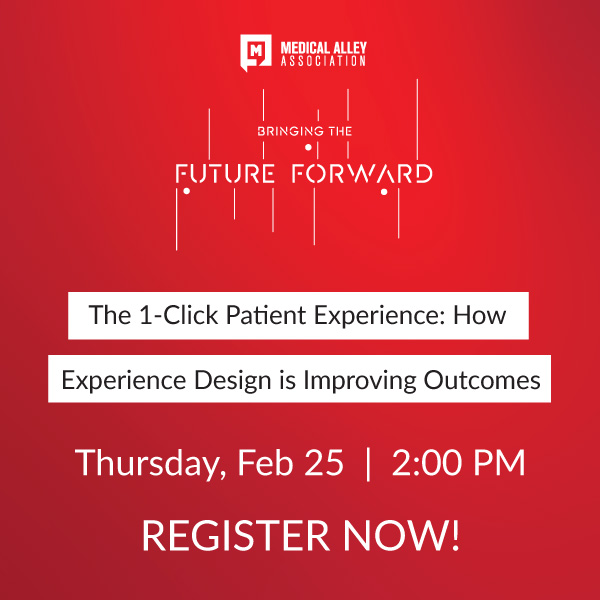 M MEDICAL ALLEY ASSOCIATION

BRINGING THE

FUTURE FORWARD

The 1-Click Patient Experience: How

Experience Design is Improving Outcomes

Thursday, Feb 25 | 2:00 PM

REGISTER NOW!